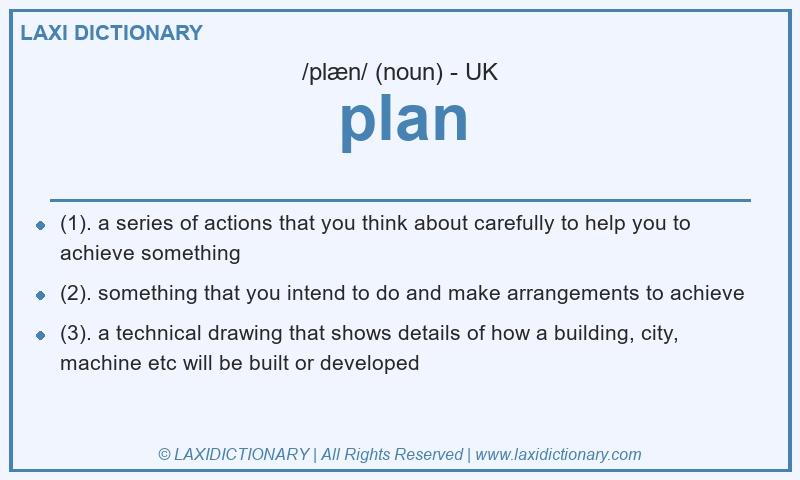 LAXI DICTIONARY

/plæn/ (noun) - UK

plan

- (1). a series of actions that you think about carefully to help you to achieve something
- (2). something that you intend to do and make arrangements to achieve
- (3). a technical drawing that shows details of how a building, city, machine etc will be built or developed

© LAXIDICTIONARY | All Rights Reserved | www.laxidictionary.com